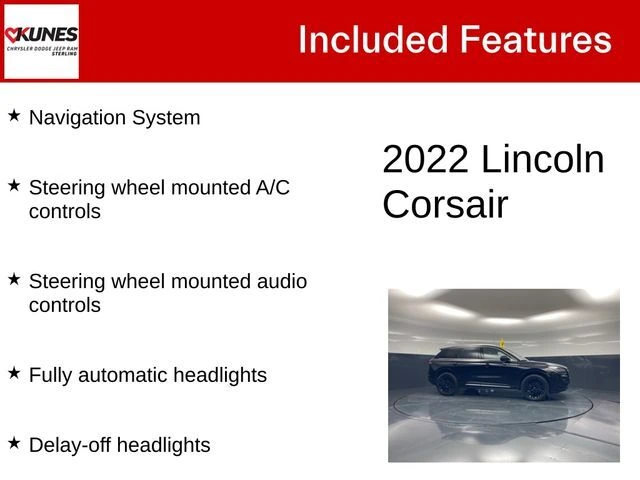 KUNES
CHRYSLER DODGE JEEP RAM
STERLING

Included Features

★ Navigation System

★ Steering wheel mounted A/C controls

★ Steering wheel mounted audio controls

★ Fully automatic headlights

★ Delay-off headlights

2022 Lincoln Corsair